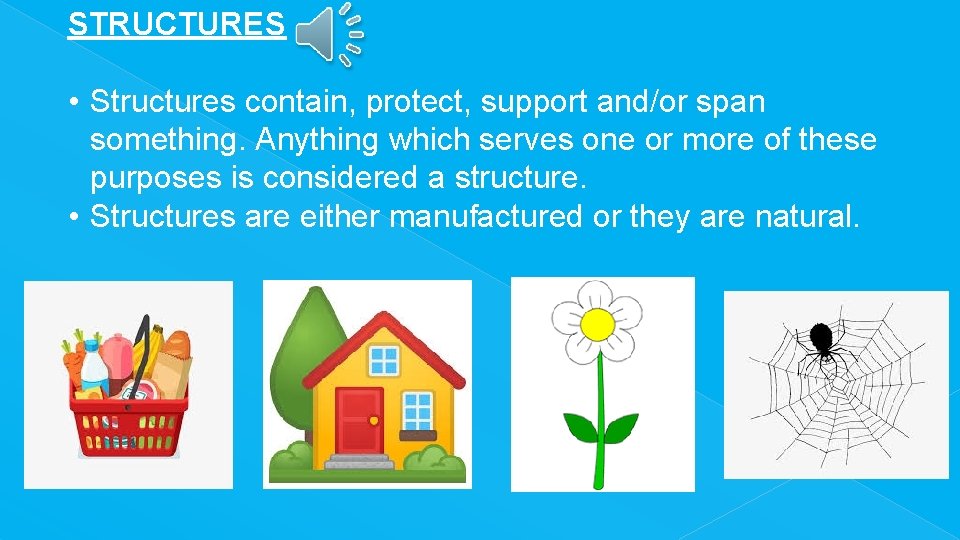 STRUCTURES

• Structures contain, protect, support and/or span something. Anything which serves one or more of these purposes is considered a structure.
• Structures are either manufactured or they are natural.